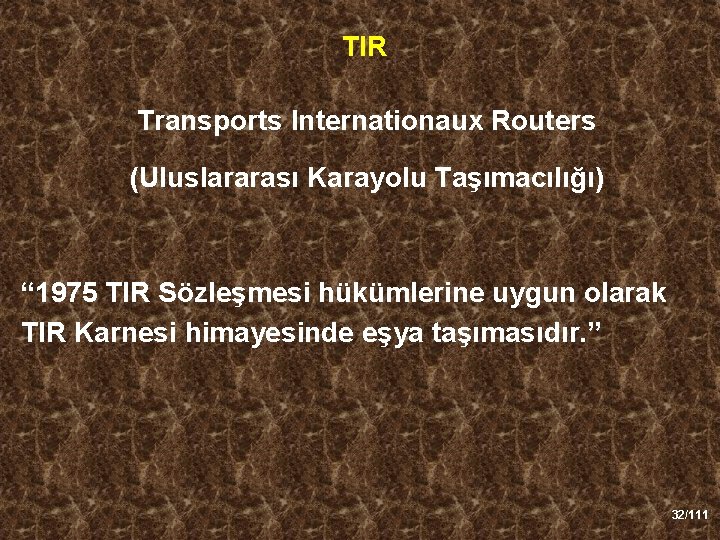 TIR

Transports Internationaux Routers

(Uluslararası Karayolu Taşımacılığı)

“1975 TIR Sözleşmesi hükümlerine uygun olarak TIR Karnesi himayesinde eşya taşımasıdır.”

32/111